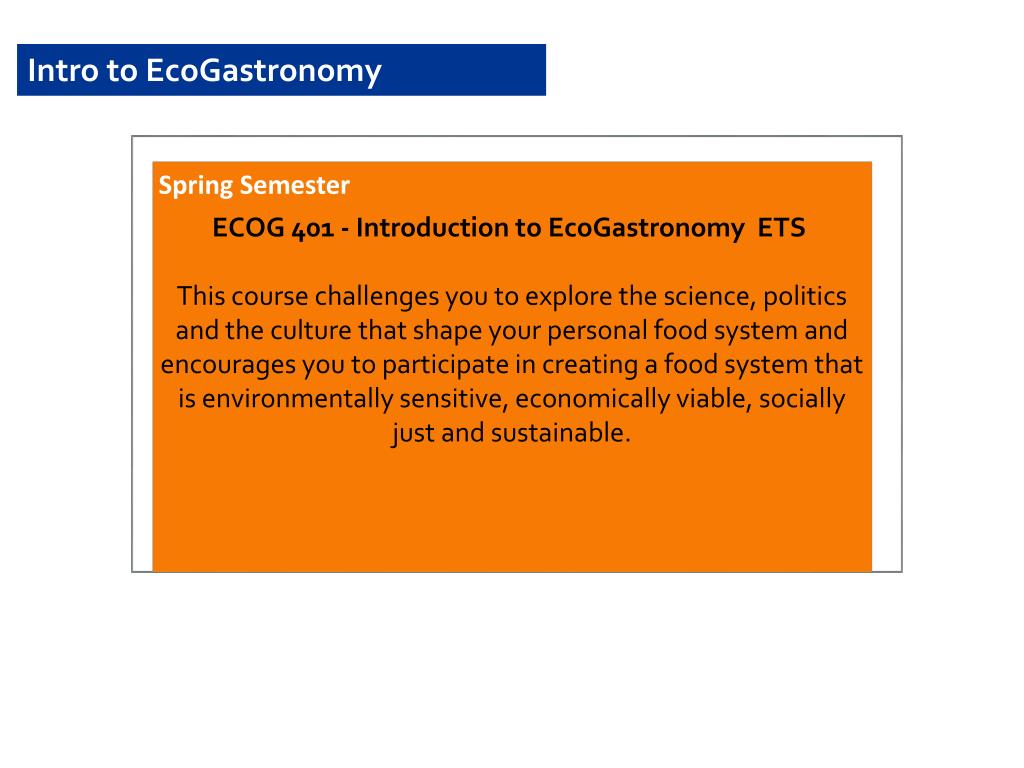 Intro to EcoGastronomy

Spring Semester

ECOG 401 - Introduction to EcoGastronomy ETS

This course challenges you to explore the science, politics and the culture that shape your personal food system and encourages you to participate in creating a food system that is environmentally sensitive, economically viable, socially just and sustainable.